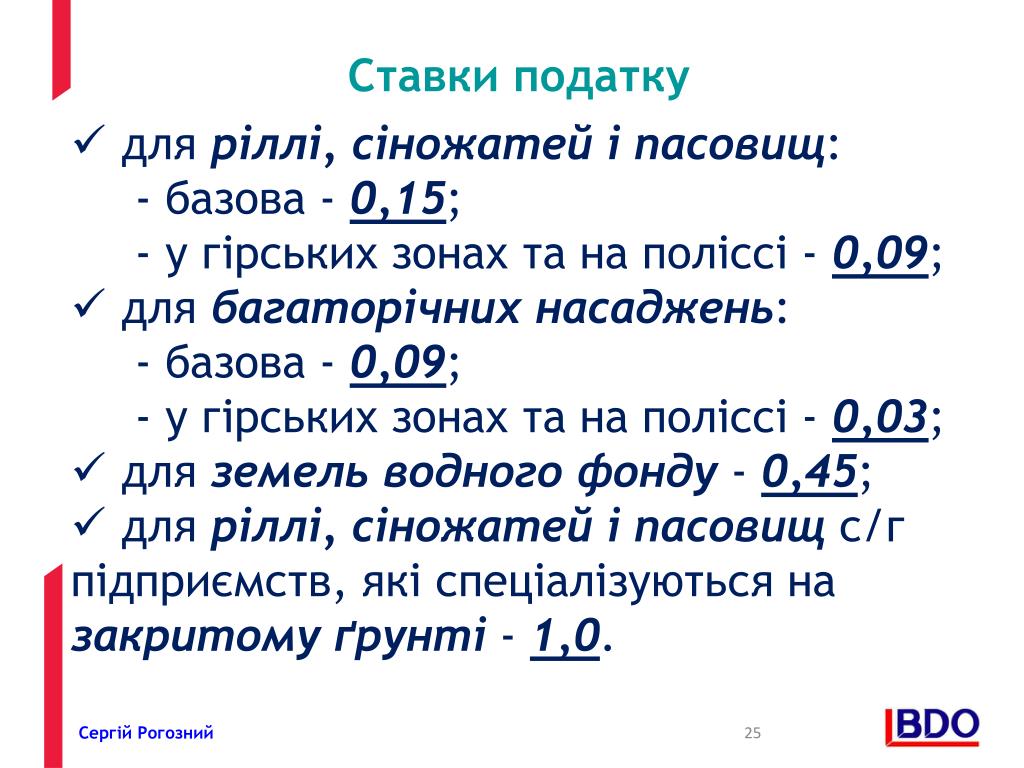 Ставки податку

✓ для ріллі, сіножатей і пасовищ:
- базова - 0,15;
- у гірських зонах та на поліссі - 0,09;
✓ для багаторічних насаджень:
- базова - 0,09;
- у гірських зонах та на поліссі - 0,03;
✓ для земель водного фонду - 0,45;
✓ для ріллі, сіножатей і пасовищ с/г підприємств, які спеціалізуються на закритому ґрунті - 1,0.

Сергій Рогозний

25

BDO